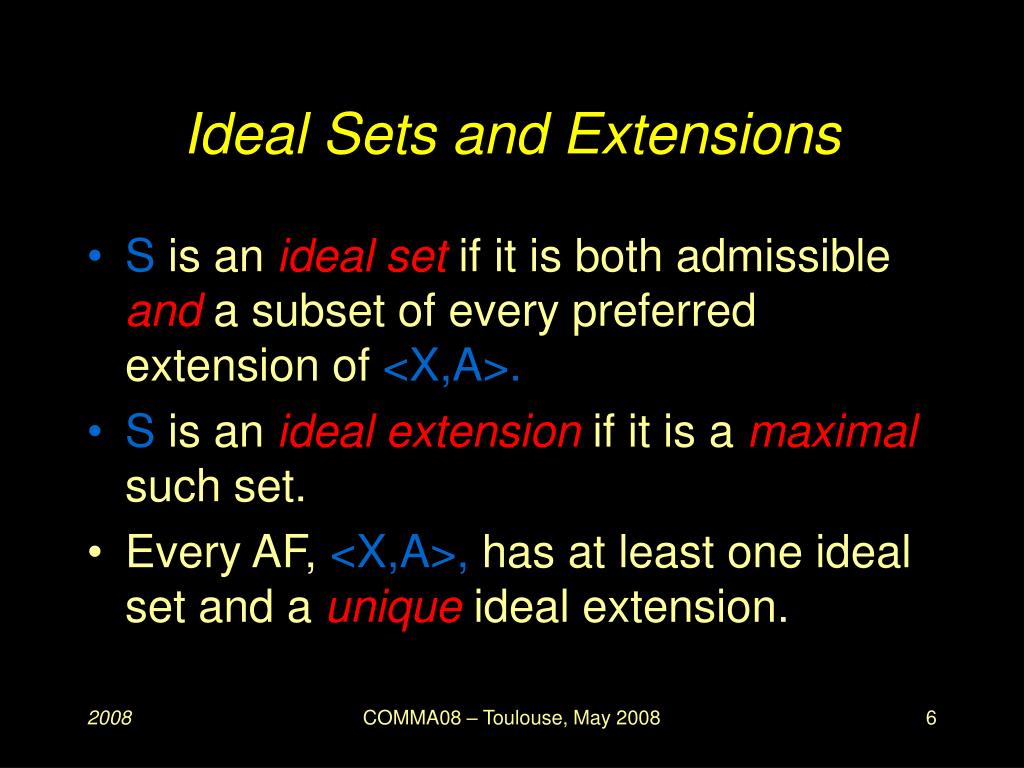 Ideal Sets and Extensions

• S is an ideal set if it is both admissible and a subset of every preferred extension of <X,A>.
• S is an ideal extension if it is a maximal such set.
• Every AF, <X,A>, has at least one ideal set and a unique ideal extension.

2008 COMMA08 – Toulouse, May 2008 6